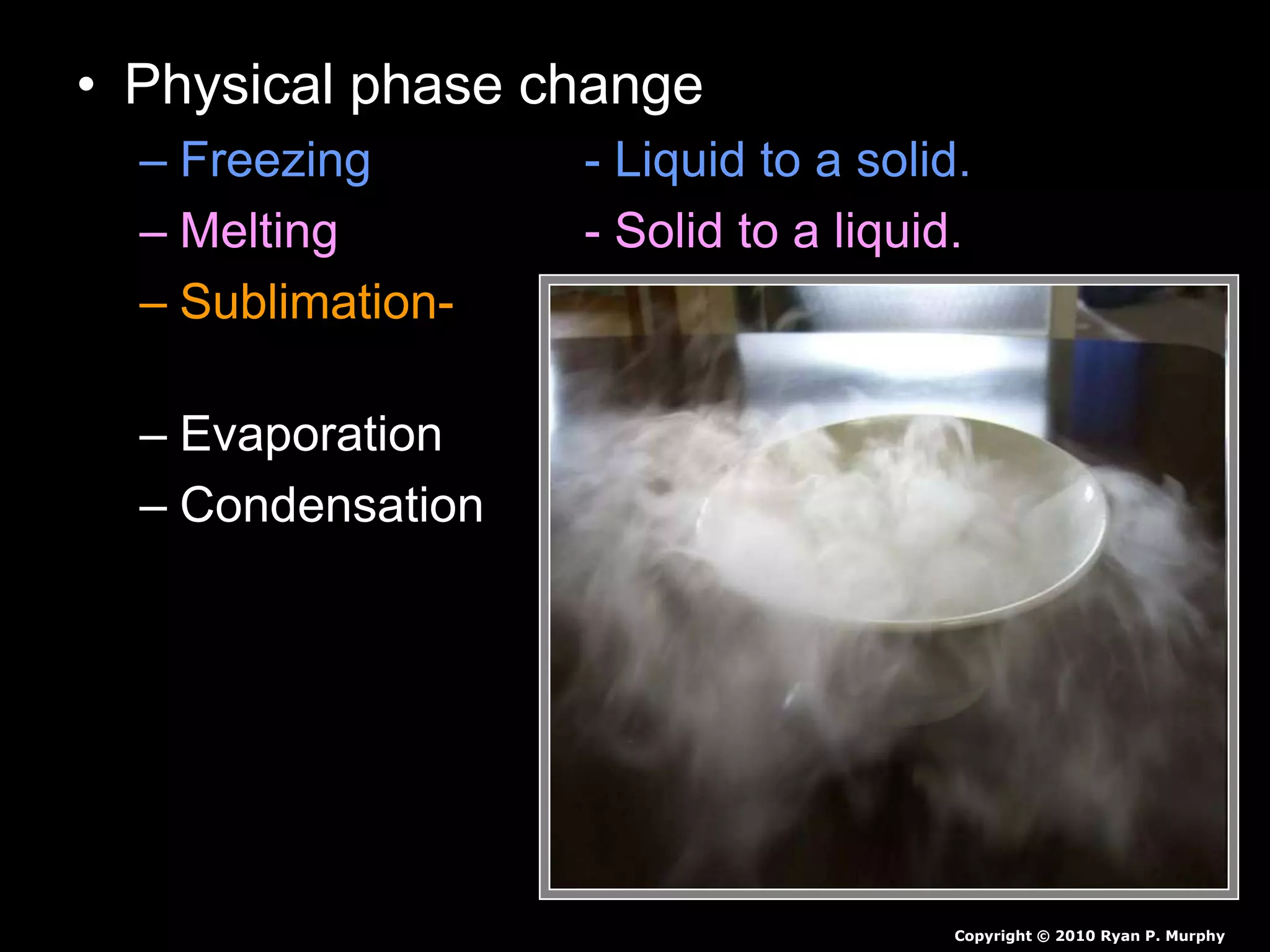 • Physical phase change

– Freezing - Liquid to a solid.

– Melting - Solid to a liquid.

– Sublimation-

– Evaporation

– Condensation

Copyright © 2010 Ryan P. Murphy